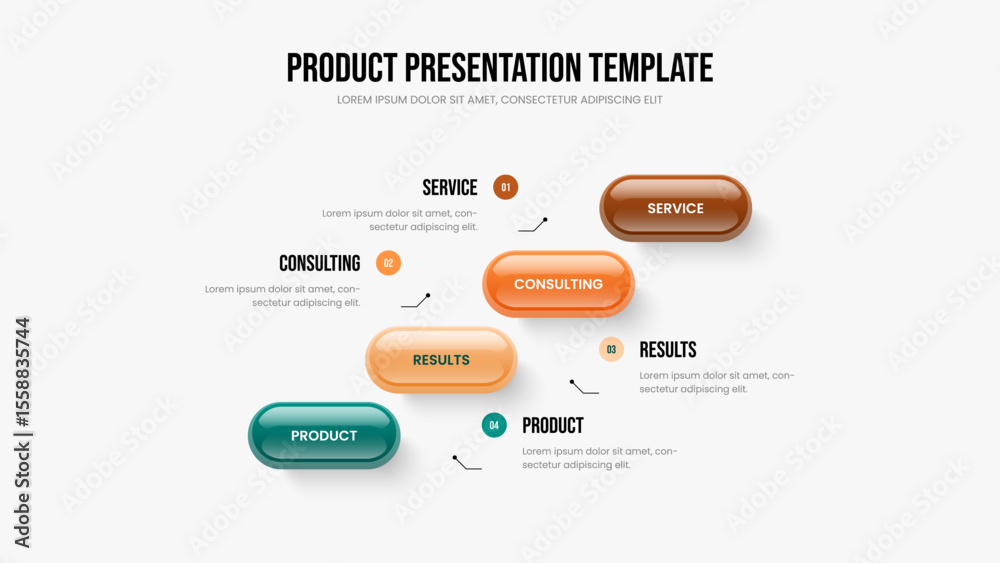 PRODUCT PRESENTATION TEMPLATE
LOREM IPSUM DOLOR SIT AMET, CONSECTETUR ADIPISCING ELIT

SERVICE 01
Lorem ipsum dolor sit amet, consectetur adipiscing elit.

SERVICE

CONSULTING 02
Lorem ipsum dolor sit amet, consectetur adipiscing elit.

CONSULTING

RESULTS

03 RESULTS
Lorem ipsum dolor sit amet, consectetur adipiscing elit.

PRODUCT

04 PRODUCT
Lorem ipsum dolor sit amet, consectetur adipiscing elit.

Adobe Stock | #1558835744